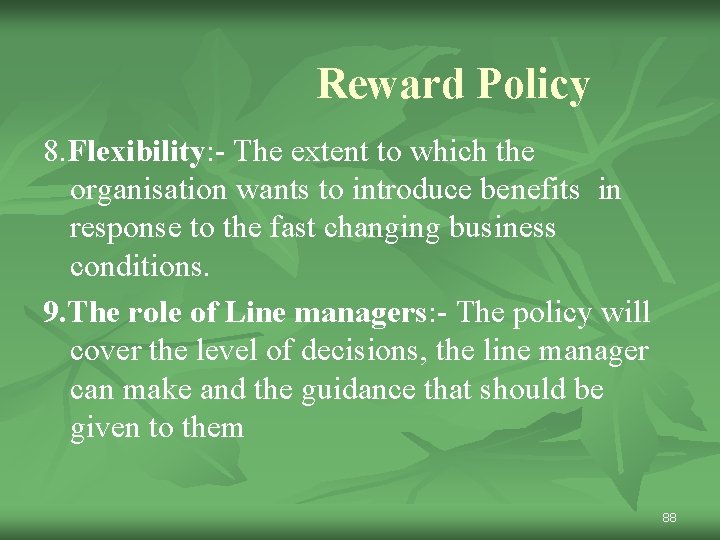 Reward Policy

8.Flexibility:- The extent to which the organisation wants to introduce benefits in response to the fast changing business conditions.

9.The role of Line managers:- The policy will cover the level of decisions, the line manager can make and the guidance that should be given to them

88